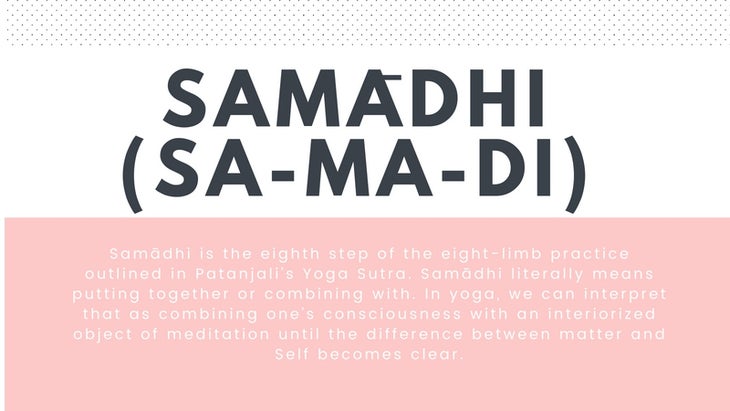 SAMĀDHI
(SA-MA-DI)

Samādhi is the eighth step of the eight-limb practice outlined in Patanjali's Yoga Sutra. Samādhi literally means putting together or combining with. In yoga, we can interpret that as combining one's consciousness with an interiorized object of meditation until the difference between matter and Self becomes clear.